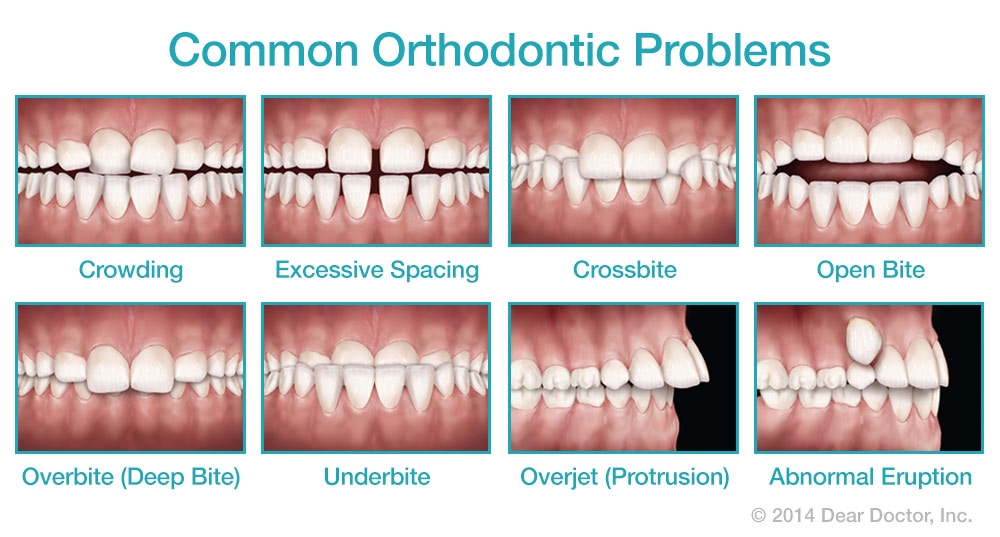 Common Orthodontic Problems

Crowding

Excessive Spacing

Crossbite

Open Bite

Overbite (Deep Bite)

Underbite

Overjet (Protrusion)

Abnormal Eruption

© 2014 Dear Doctor, Inc.